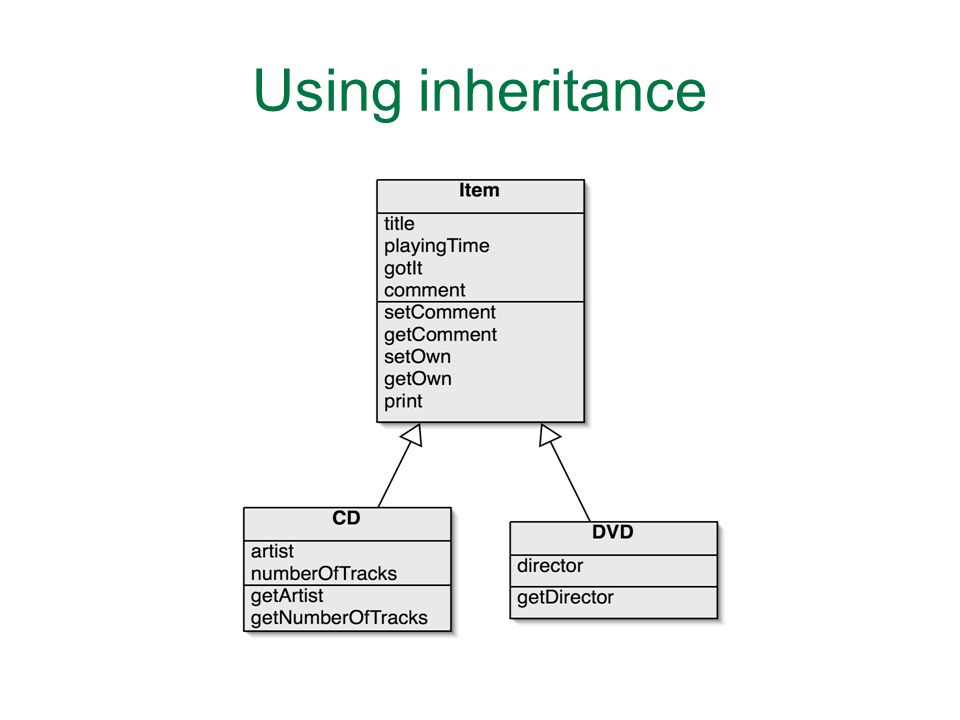 Using inheritance

Item
title
playingTime
gotIt
comment
setComment
getComment
setOwn
getOwn
print

CD
artist
numberOfTracks
getArtist
getNumberOfTracks

DVD
director
getDirector